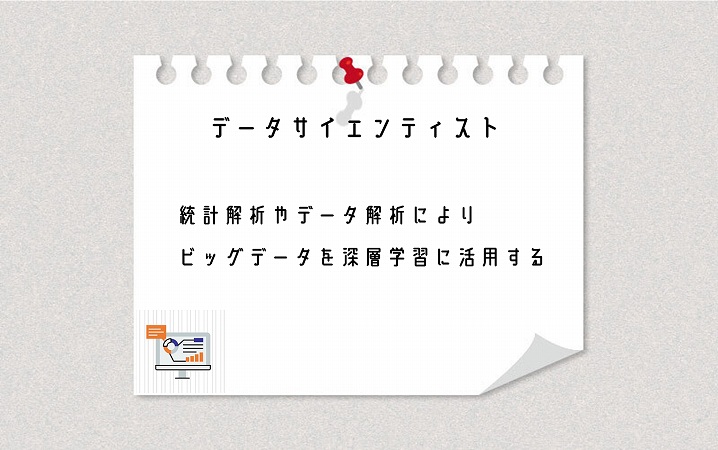 データサイエンティスト

統計解析やデータ解析により
ビッグデータを深層学習に活用する